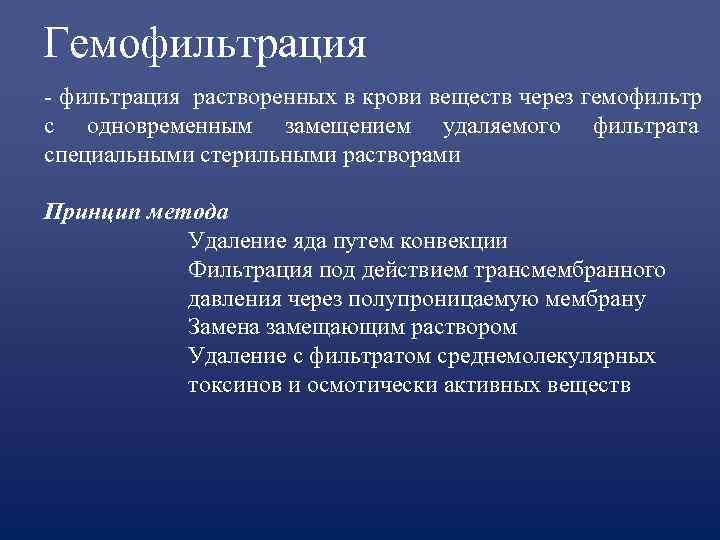 Гемофильтрация

- фильтрация растворенных в крови веществ через гемофильтр с одновременным замещением удаляемого фильтрата специальными стерильными растворами

Принцип метода

Удаление яда путем конвекции
Фильтрация под действием трансмембранного давления через полупроницаемую мембрану
Замена замещающим раствором
Удаление с фильтратом среднемолекулярных токсинов и осмотически активных веществ